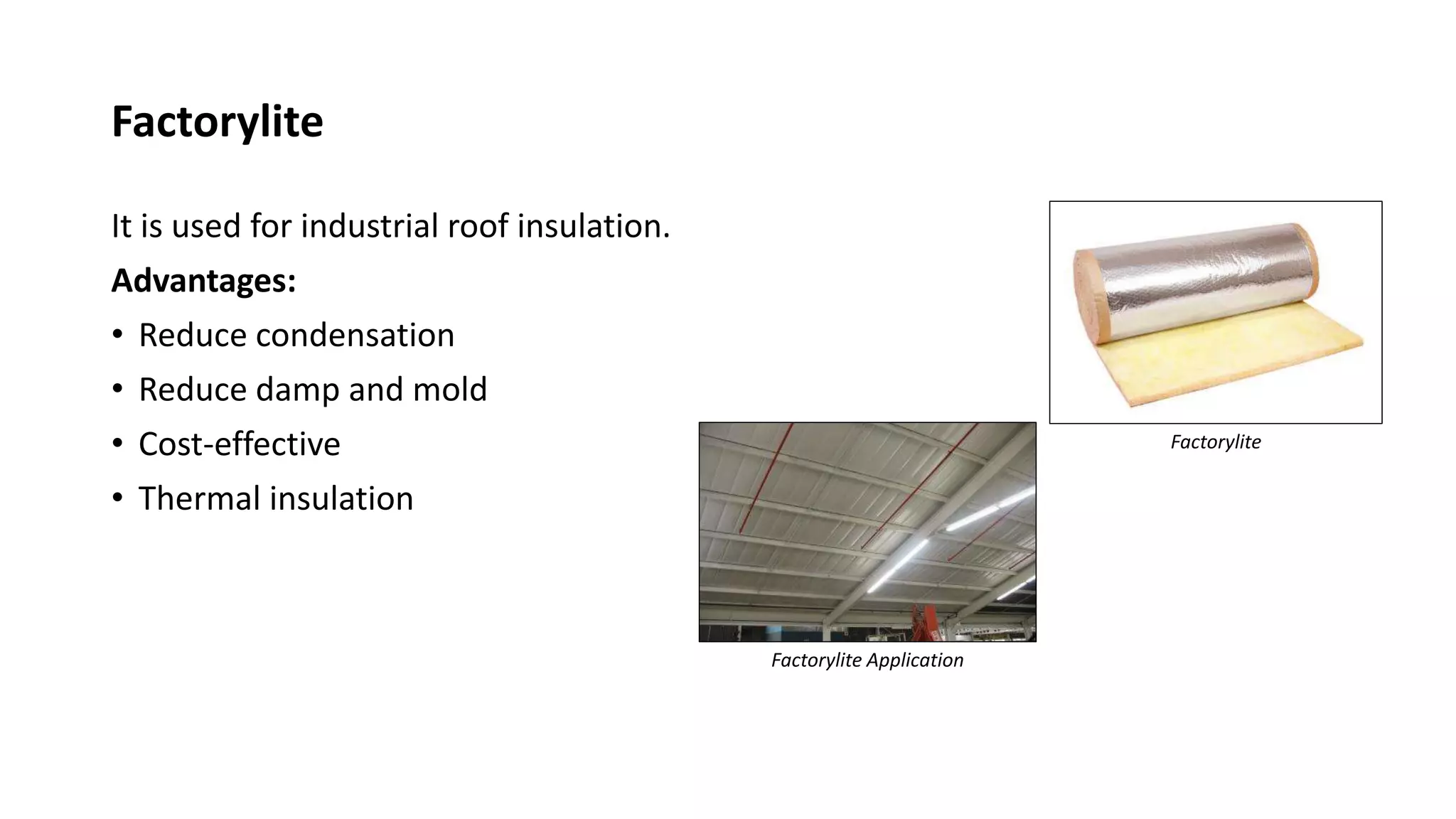 Factorylite

It is used for industrial roof insulation.

Advantages:

• Reduce condensation
• Reduce damp and mold
• Cost-effective
• Thermal insulation

Factorylite

Factorylite Application